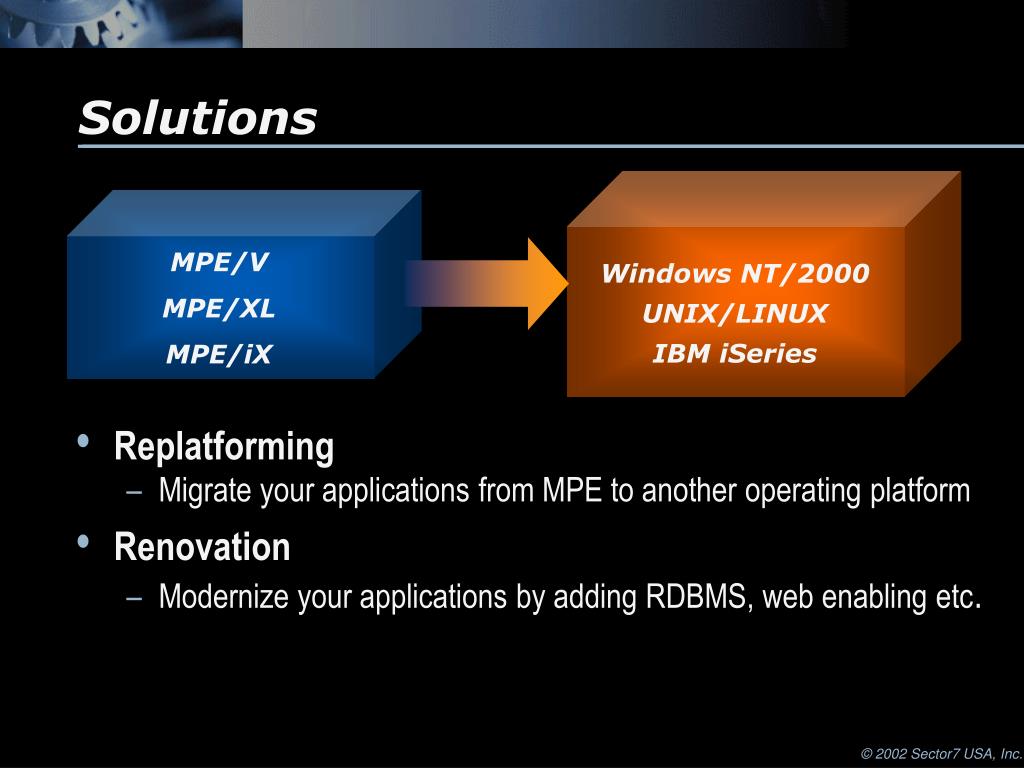 Solutions

MPE/V
MPE/XL
MPE/iX

Windows NT/2000
UNIX/LINUX
IBM iSeries

• Replatforming
– Migrate your applications from MPE to another operating platform

• Renovation
– Modernize your applications by adding RDBMS, web enabling etc.

© 2002 Sector7 USA, Inc.